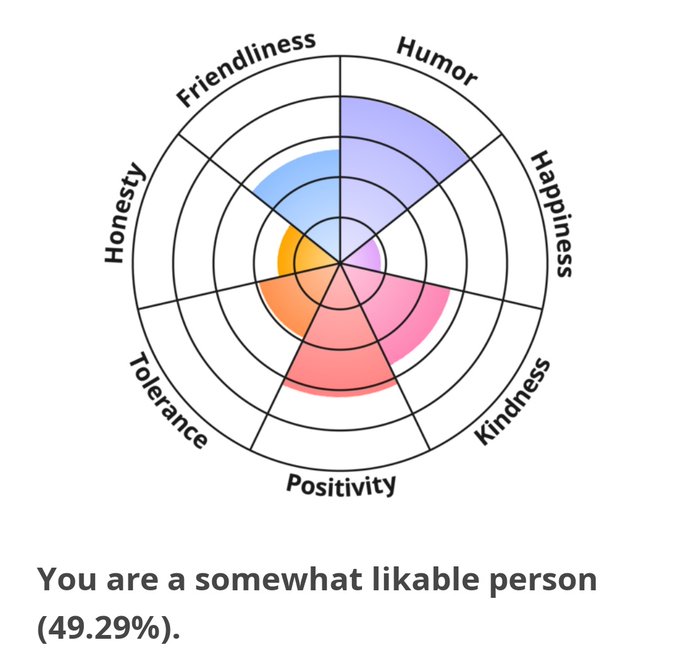 Friendliness
Humor
Happiness
Kindness
Positivity
Tolerance
Honesty

You are a somewhat likable person (49.29%).